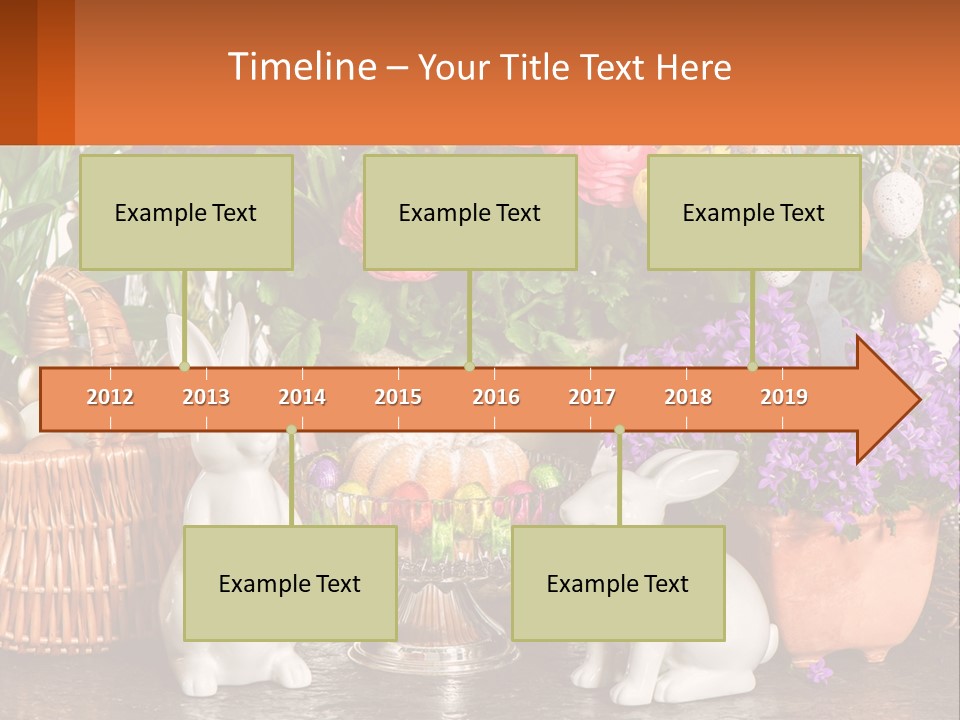 Timeline – Your Title Text Here

Example Text

Example Text

Example Text

2012 2013 2014 2015 2016 2017 2018 2019

Example Text

Example Text